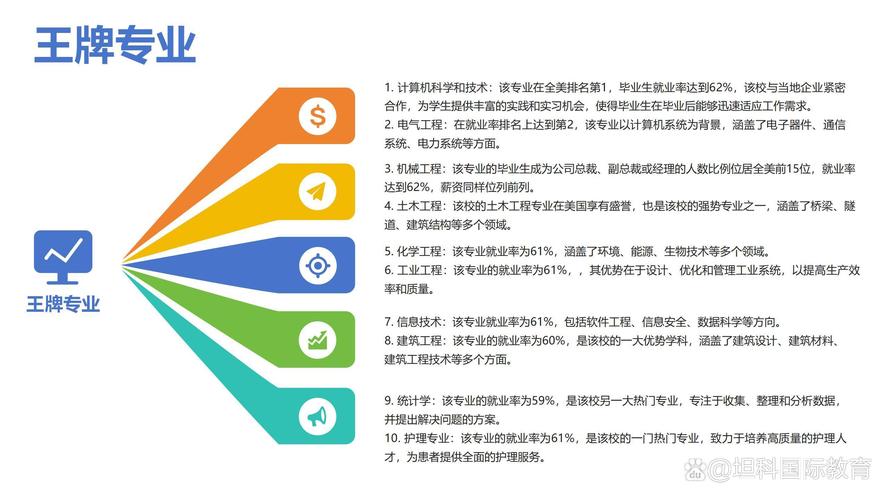 王牌专业

王牌专业

1. 计算机科学和技术：该专业在全美排名第1，毕业生就业率达到62%，该校与当地企业紧密合作，为学生提供丰富的实践和实习机会，使得毕业生在毕业后能够迅速适应工作需求。
2. 电气工程：在就业率排名上达到第2，该专业以计算机系统为背景，涵盖了电子器件、通信系统、电力系统等方面。

3. 机械工程：该专业的毕业生成为公司总裁、副总裁或经理的人数比例位居全美前15位，就业率达到62%，薪资同样位列前列。
4. 土木工程：该校的土木工程专业在美国享有盛誉，也是该校的强势专业之一，涵盖了桥梁、隧道、建筑结构等多个领域。

5. 化学工程：该专业就业率为61%，涵盖了环境、能源、生物技术等多个领域。
6. 工业工程：该专业的就业率为61%，，其优势在于设计、优化和管理工业系统，以提高生产效率和质量。

7. 信息技术：该专业就业率为61%，包括软件工程、信息安全、数据科学等方向。
8. 建筑工程：该专业的就业率为60%，是该校的一大优势学科，涵盖了建筑设计、建筑材料、建筑工程技术等多个方面。

9. 统计学：该专业的就业率为59%，是该校另一大热门专业，专注于收集、整理和分析数据，并提出解决问题的方案。
10. 护理专业：该专业的就业率为61%，是该校的一门热门专业，致力于培养高质量的护理人才，为患者提供全面的护理服务。

@坦科国际教育